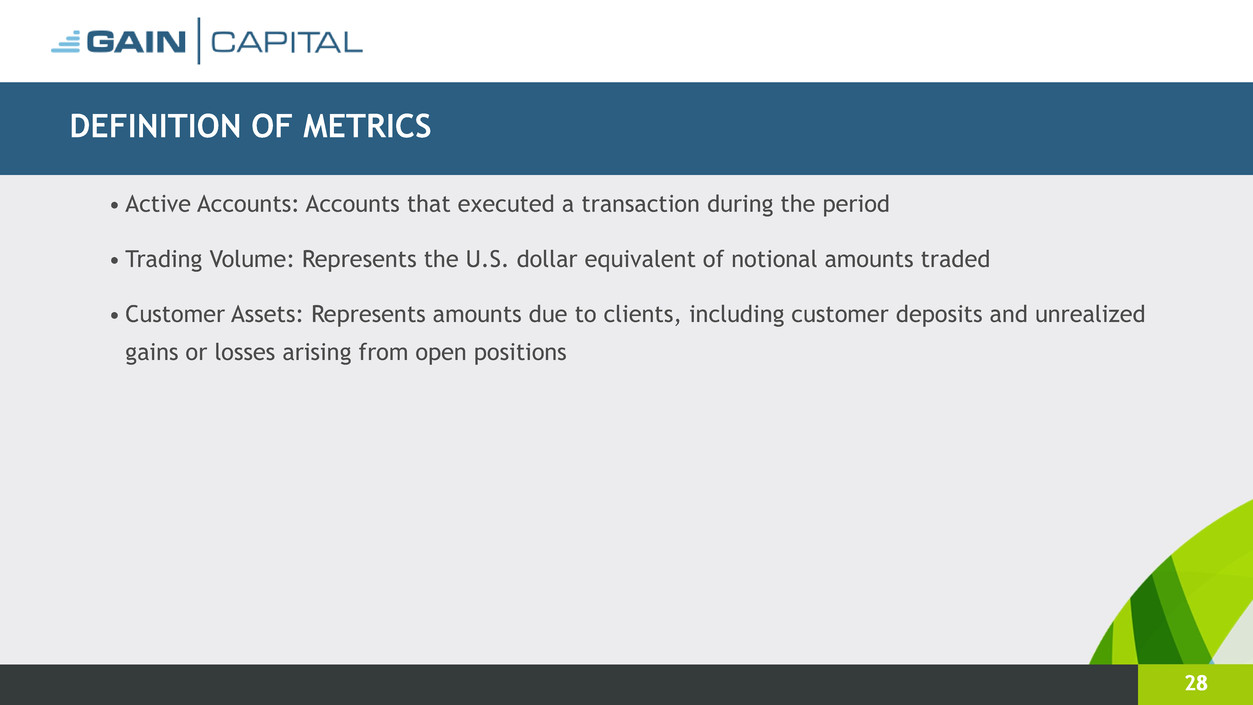 GAIN CAPITAL

DEFINITION OF METRICS

• Active Accounts: Accounts that executed a transaction during the period

• Trading Volume: Represents the U.S. dollar equivalent of notional amounts traded

• Customer Assets: Represents amounts due to clients, including customer deposits and unrealized gains or losses arising from open positions

28